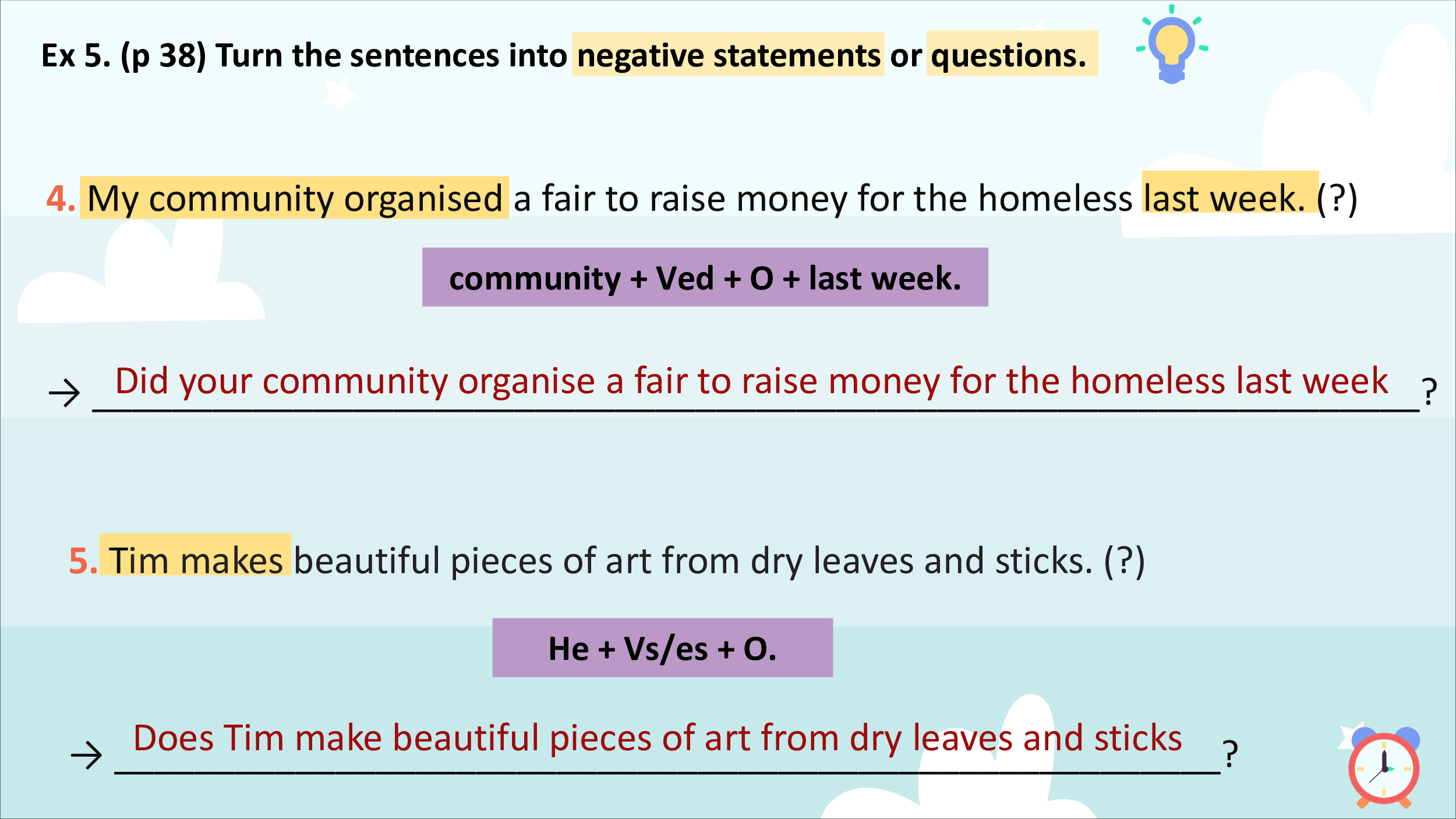 Ex 5. (p 38) Turn the sentences into negative statements or questions.

4. My community organised a fair to raise money for the homeless last week. (?)

community + Ved + O + last week.

→ Did your community organise a fair to raise money for the homeless last week ?

5. Tim makes beautiful pieces of art from dry leaves and sticks. (?)

He + Vs/es + O.

→ Does Tim make beautiful pieces of art from dry leaves and sticks ?